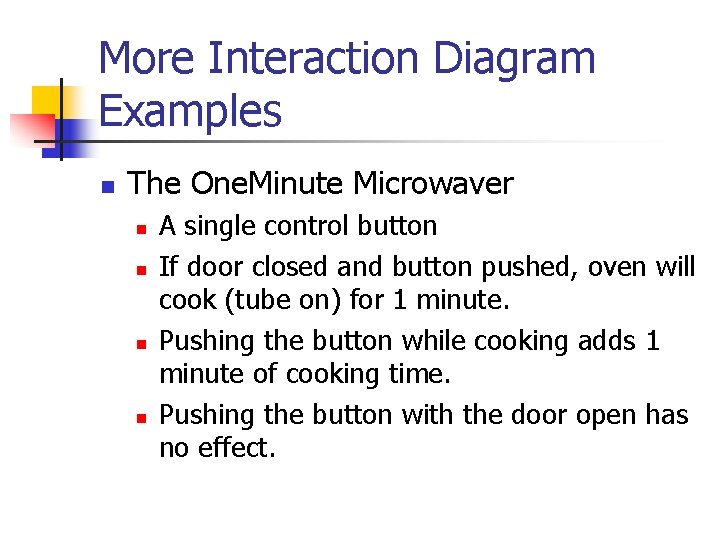 More Interaction Diagram Examples

The OneMinute Microwaver

A single control button

If door closed and button pushed, oven will cook (tube on) for 1 minute.

Pushing the button while cooking adds 1 minute of cooking time.

Pushing the button with the door open has no effect.